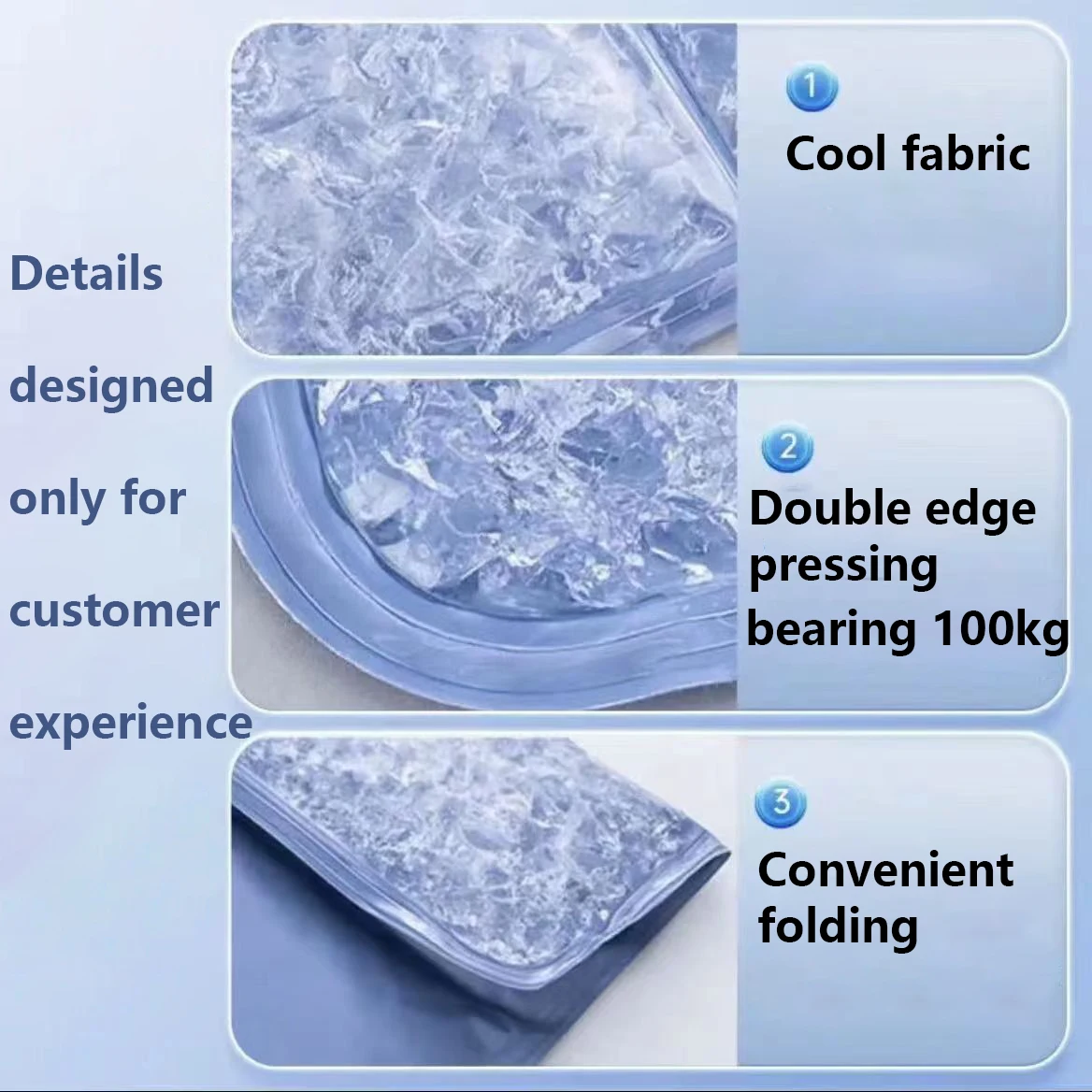 Details

designed

only for

customer

experience

1
Cool fabric

2
Double edge pressing bearing 100kg

3
Convenient folding